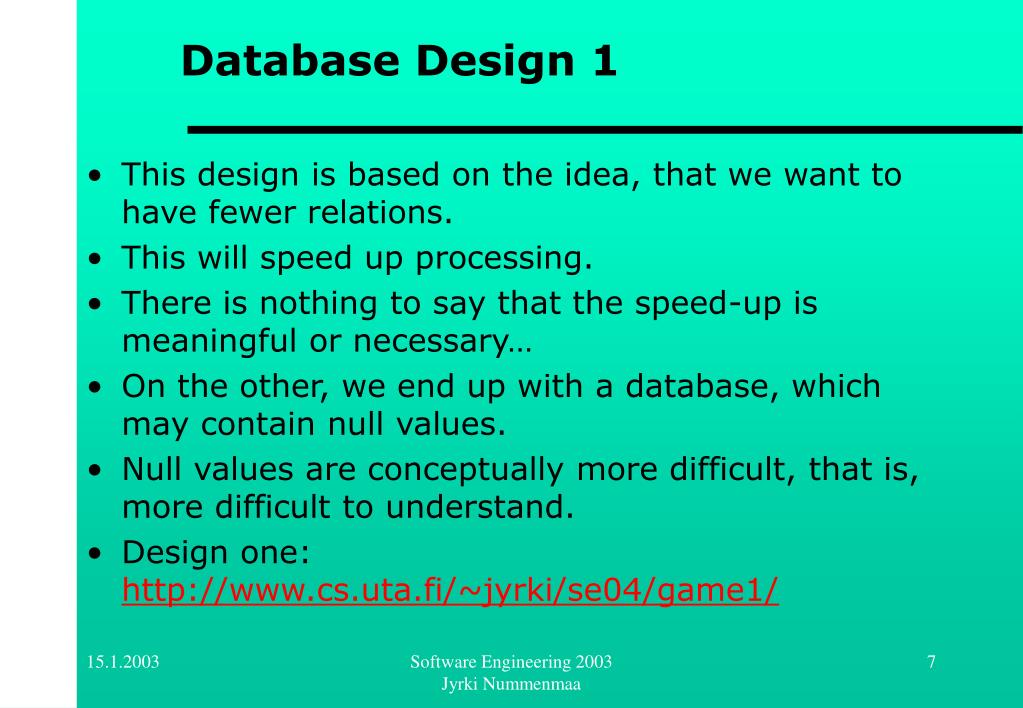 Database Design 1

• This design is based on the idea, that we want to have fewer relations.
• This will speed up processing.
• There is nothing to say that the speed-up is meaningful or necessary…
• On the other, we end up with a database, which may contain null values.
• Null values are conceptually more difficult, that is, more difficult to understand.
• Design one: http://www.cs.uta.fi/~jyrki/se04/game1/

15.1.2003

Software Engineering 2003
Jyrki Nummenmaa

7